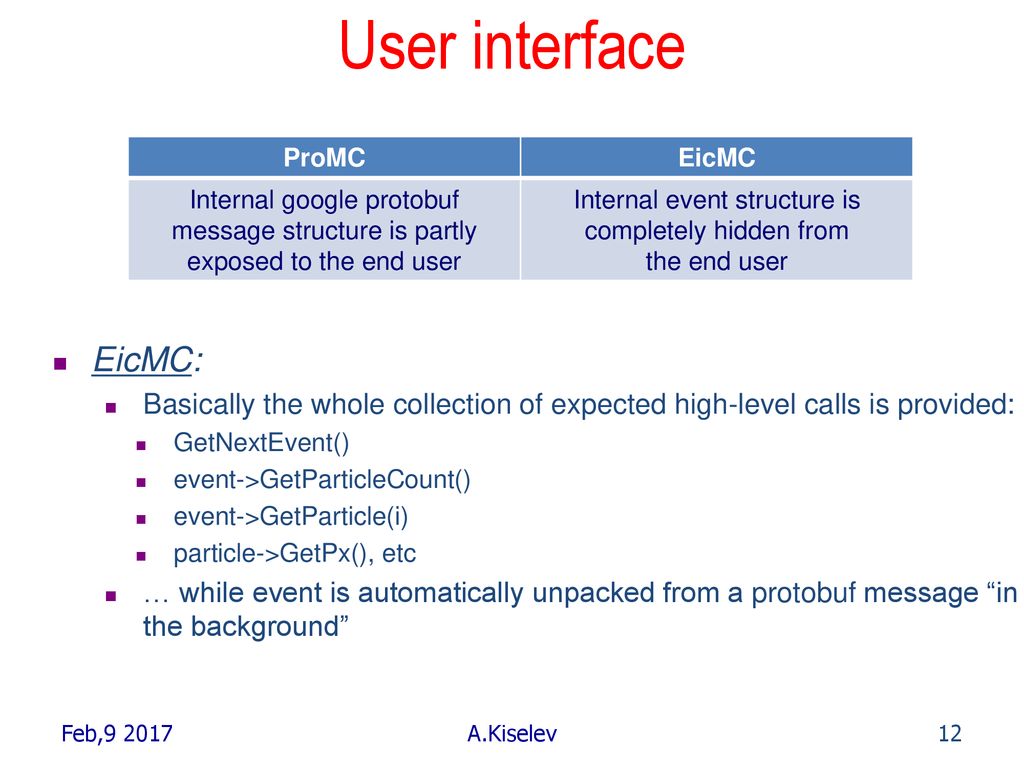 User interface

| ProMC | EicMC |
|---|---|
| Internal google protobuf message structure is partly exposed to the end user | Internal event structure is completely hidden from the end user |

EicMC:

Basically the whole collection of expected high-level calls is provided:

GetNextEvent()

event->GetParticleCount()

event->GetParticle(i)

particle->GetPx(), etc

… while event is automatically unpacked from a protobuf message “in the background”

Feb,9 2017 A.Kiselev 12